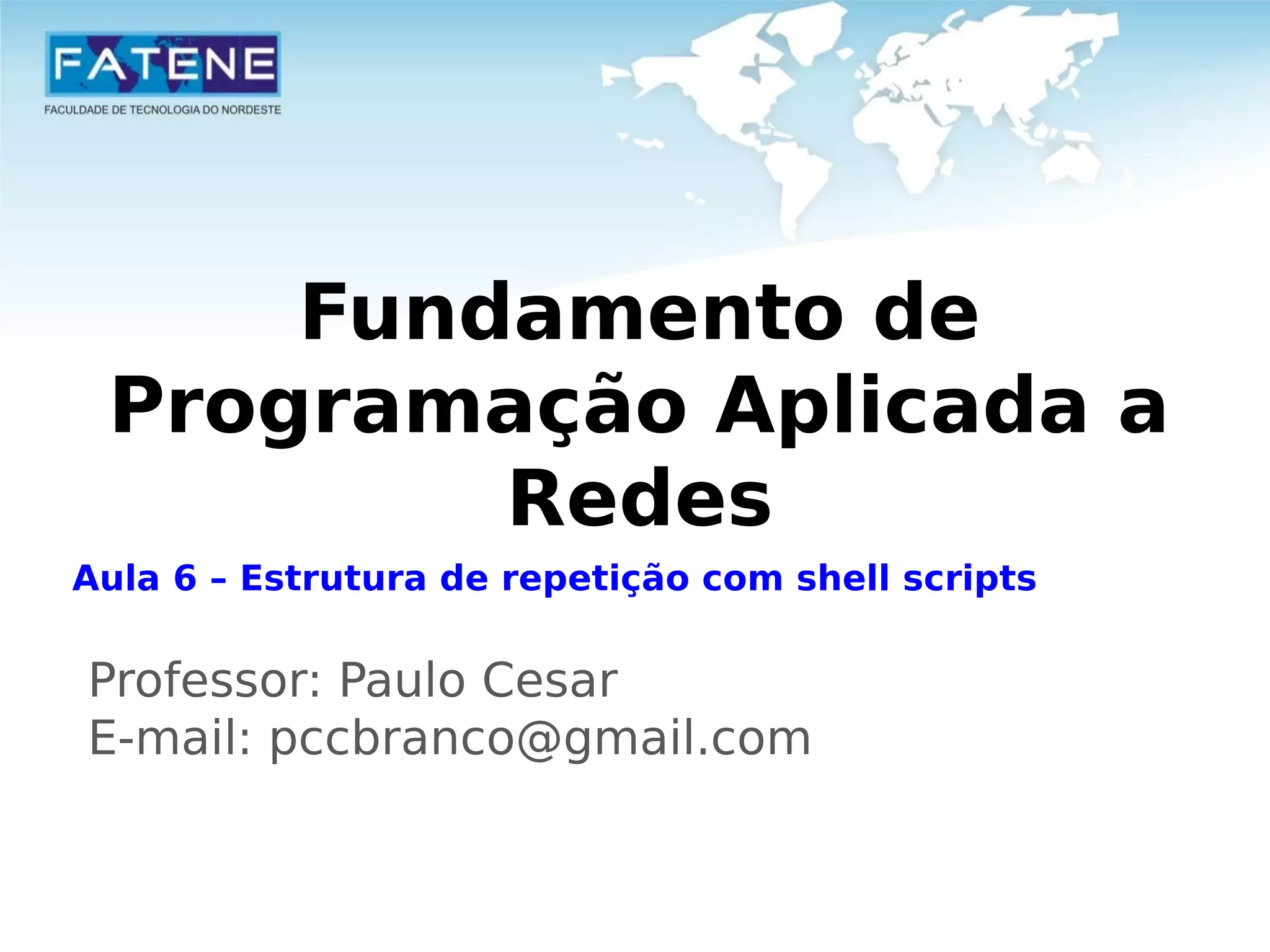 FATENE
FACULDADE DE TECNOLOGIA DO NORDESTE

Fundamento de Programação Aplicada a Redes

Aula 6 – Estrutura de repetição com shell scripts

Professor: Paulo Cesar
E-mail: pccbranco@gmail.com